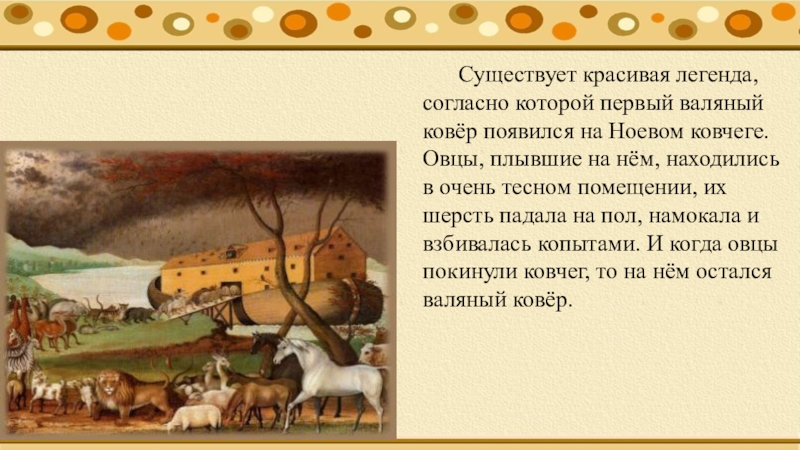 Существует красивая легенда, согласно которой первый валяный ковёр появился на Ноевом ковчеге. Овцы, плывшие на нём, находились в очень тесном помещении, их шерсть падала на пол, намокала и взбивалась копытами. И когда овцы покинули ковчег, то на нём остался валяный ковёр.